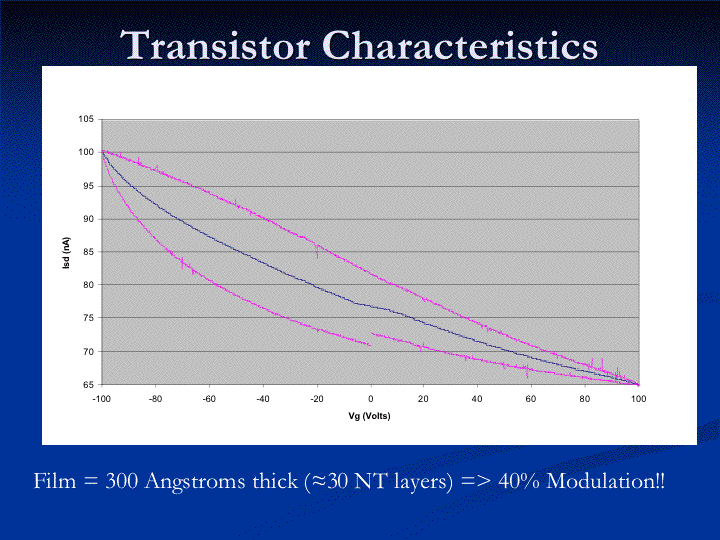 Transistor Characteristics

105
100
95
90
85
80
75
70
65

Isd (nA)

-100 -80 -60 -40 -20 0 20 40 60 80 100

Vg (Volts)

Film = 300 Angstroms thick (≈30 NT layers) => 40% Modulation!!